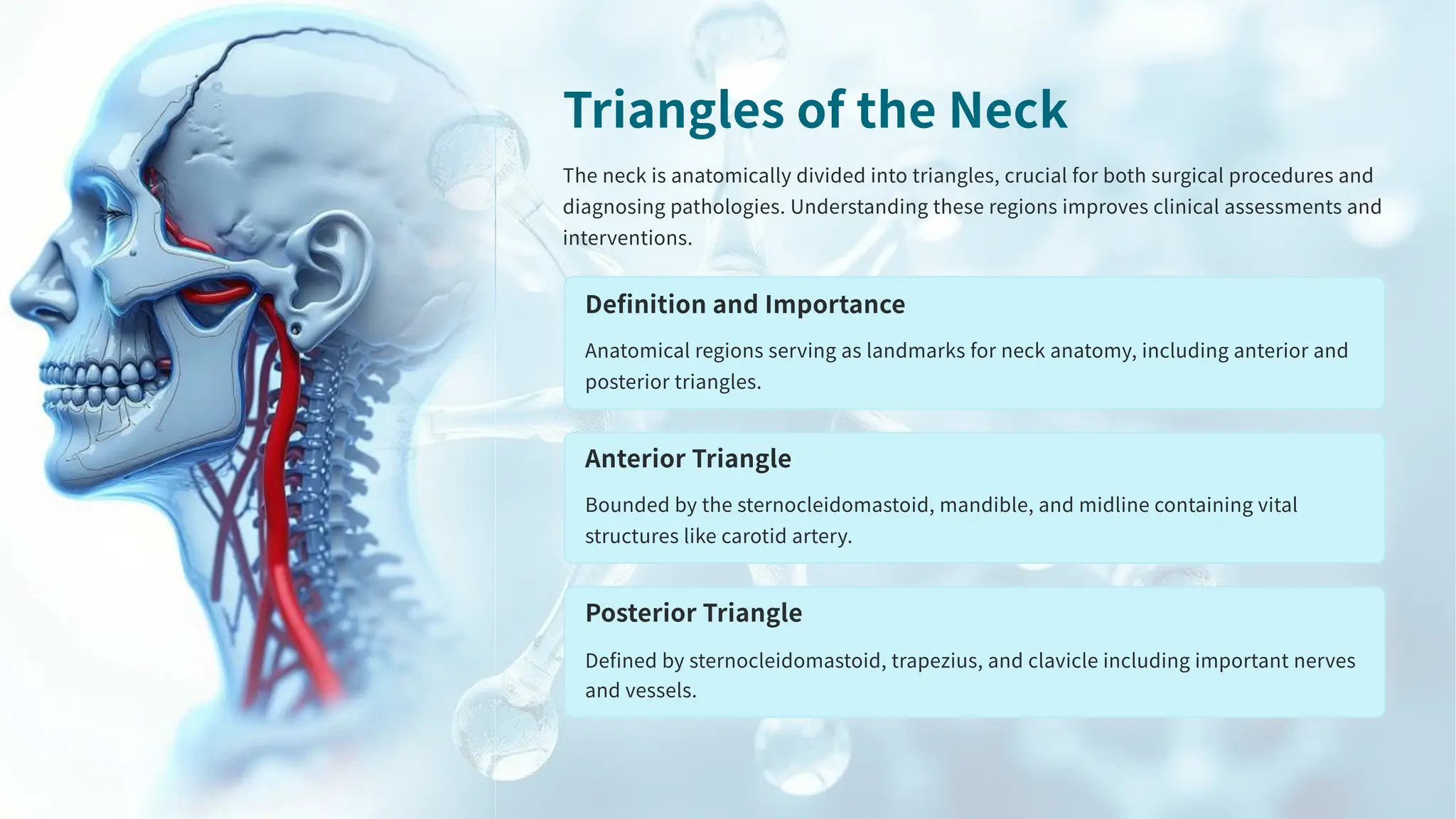 Triangles of the Neck

The neck is anatomically divided into triangles, crucial for both surgical procedures and diagnosing pathologies. Understanding these regions improves clinical assessments and interventions.

Definition and Importance

Anatomical regions serving as landmarks for neck anatomy, including anterior and posterior triangles.

Anterior Triangle

Bounded by the sternocleidomastoid, mandible, and midline containing vital structures like carotid artery.

Posterior Triangle

Defined by sternocleidomastoid, trapezius, and clavicle including important nerves and vessels.